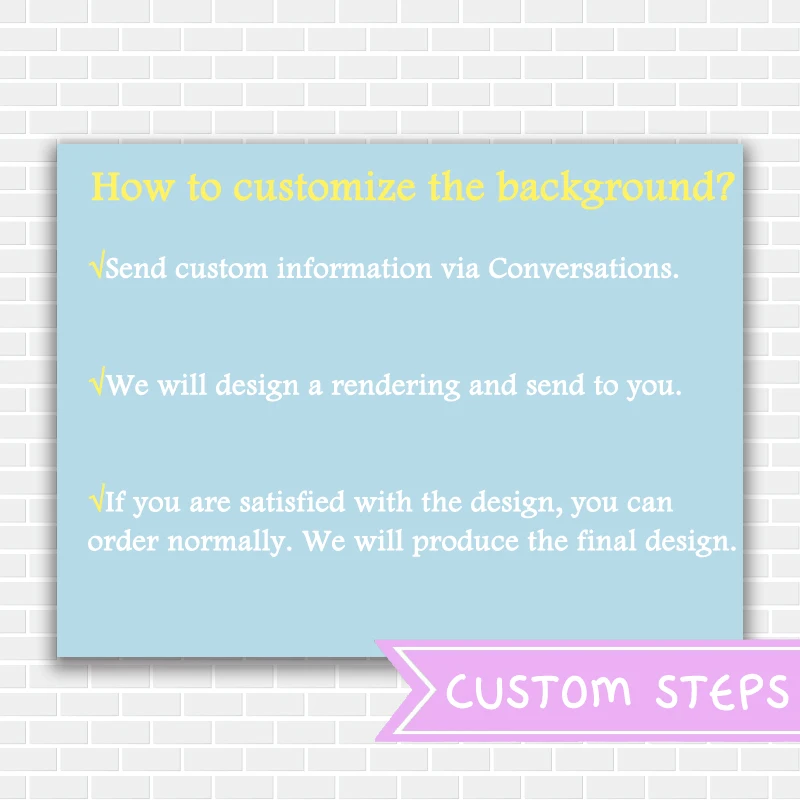 How to customize the background?

√Send custom information via Conversations.

√We will design a rendering and send to you.

√If you are satisfied with the design, you can order normally. We will produce the final design.

CUSTOM STEPS